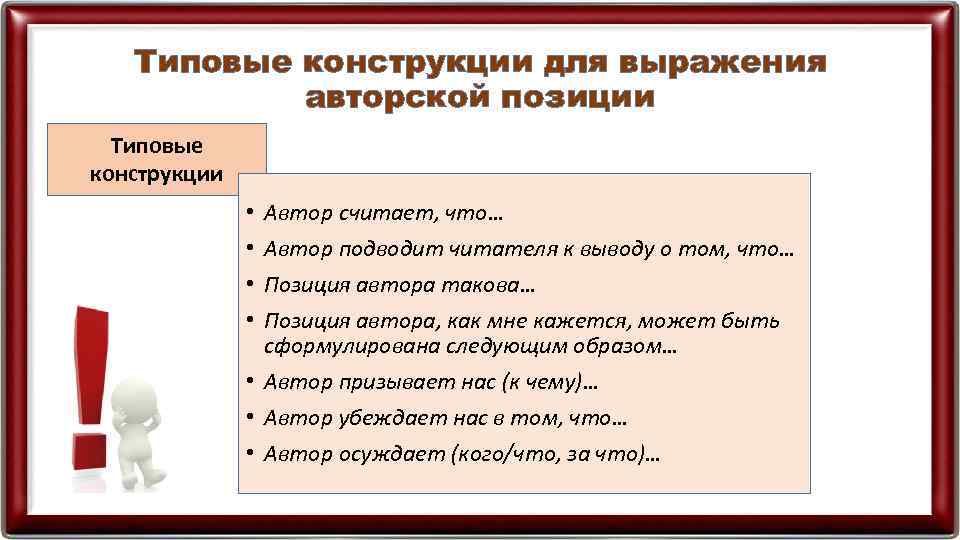 Типовые конструкции для выражения авторской позиции

Типовые конструкции

• Автор считает, что…
• Автор подводит читателя к выводу о том, что…
• Позиция автора такова…
• Позиция автора, как мне кажется, может быть сформулирована следующим образом…
• Автор призывает нас (к чему)…
• Автор убеждает нас в том, что…
• Автор осуждает (кого/что, за что)…